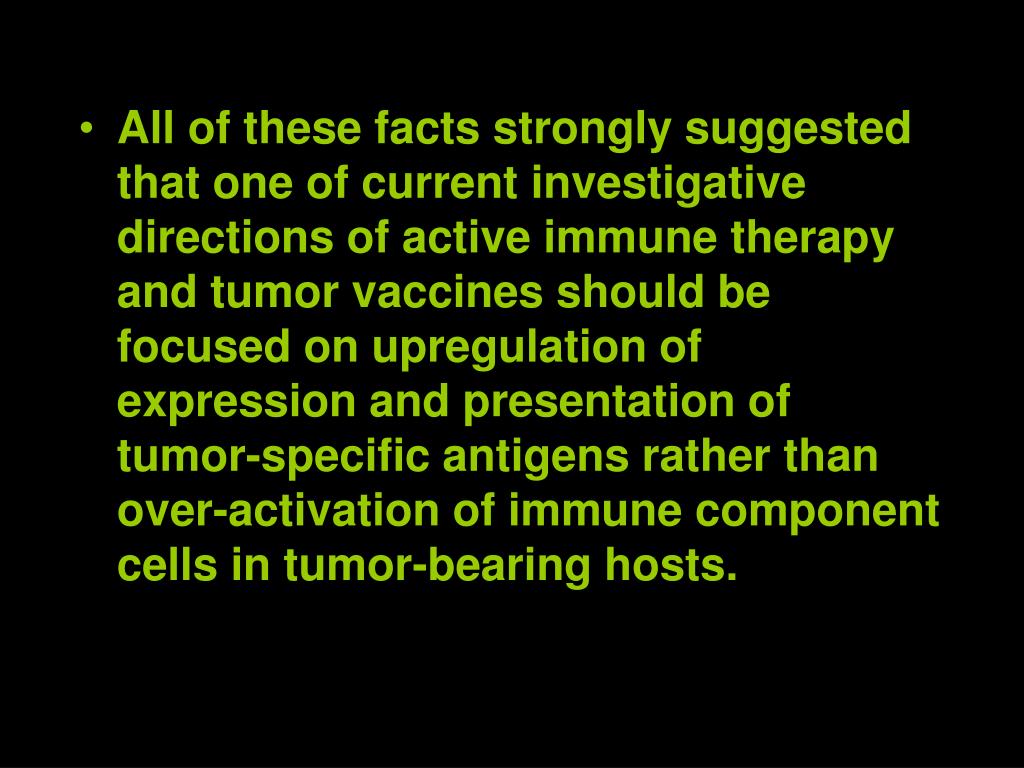 • All of these facts strongly suggested that one of current investigative directions of active immune therapy and tumor vaccines should be focused on upregulation of expression and presentation of tumor-specific antigens rather than over-activation of immune component cells in tumor-bearing hosts.